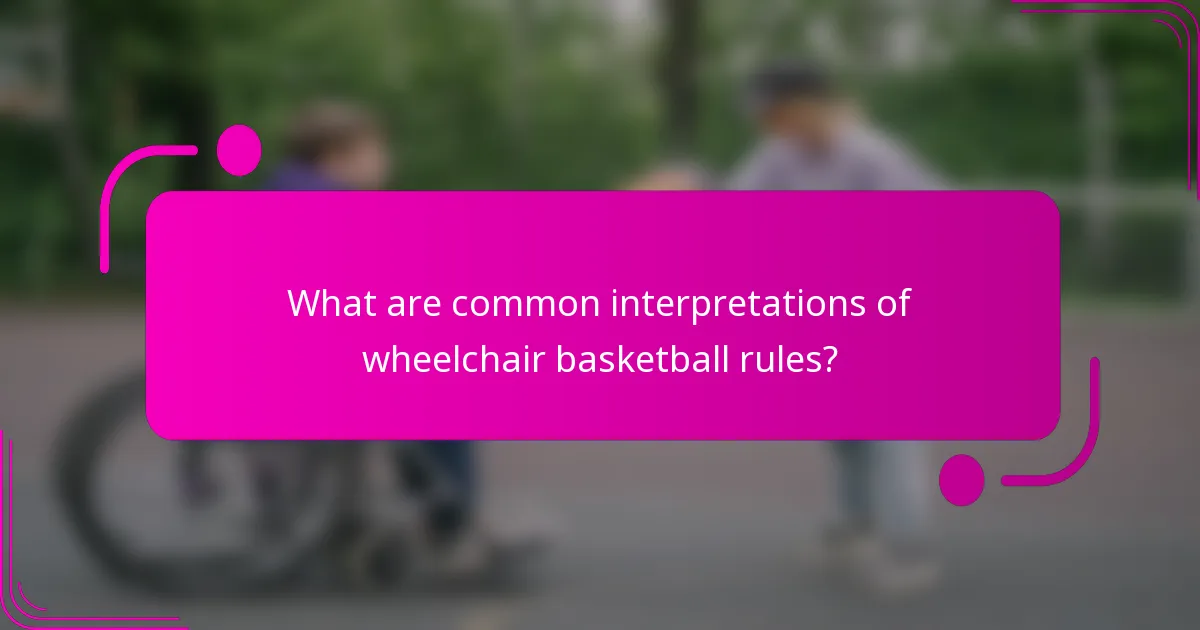 What are common interpretations of wheelchair basketball rules?